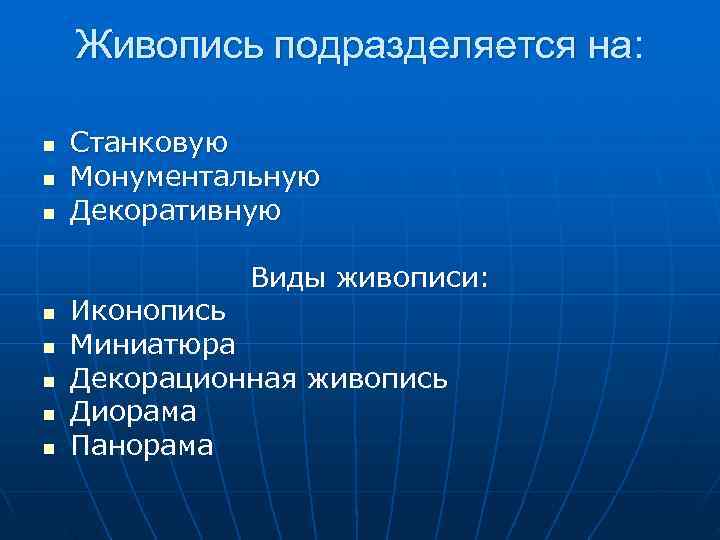 Живопись подразделяется на:

- Станковую
- Монументальную
- Декоративную

Виды живописи:

- Иконопись
- Миниатюра
- Декорационная живопись
- Диорама
- Панорама